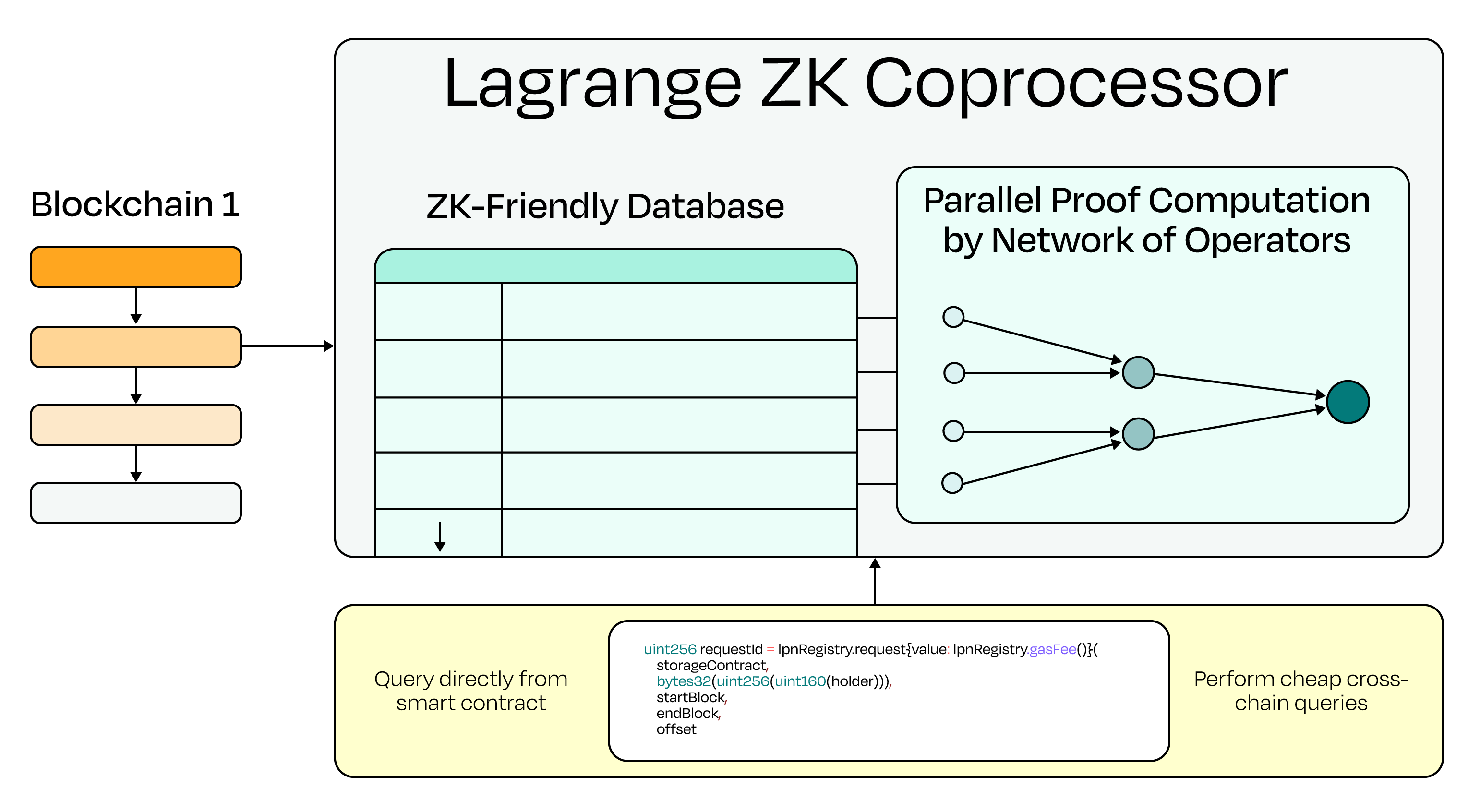 Lagrange ZK Coprocessor

Blockchain 1

ZK-Friendly Database

Parallel Proof Computation by Network of Operators

Query directly from smart contract

uint256 requestId = lpnRegistry.request{value: lpnRegistry.gasFee()}(
storageContract,
bytes32(uint256(uint160(holder))),
startBlock,
endBlock,
offset

Perform cheap cross-chain queries